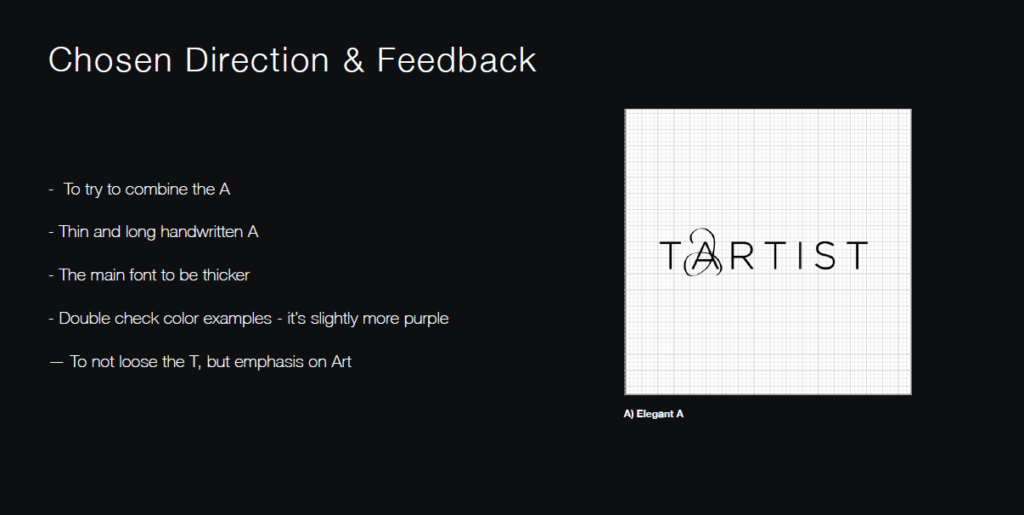 Chosen Direction & Feedback

- To try to combine the A

- Thin and long handwritten A

- The main font to be thicker

- Double check color examples - it's slightly more purple

— To not loose the T, but emphasis on Art

TARTIST

A) Elegant A